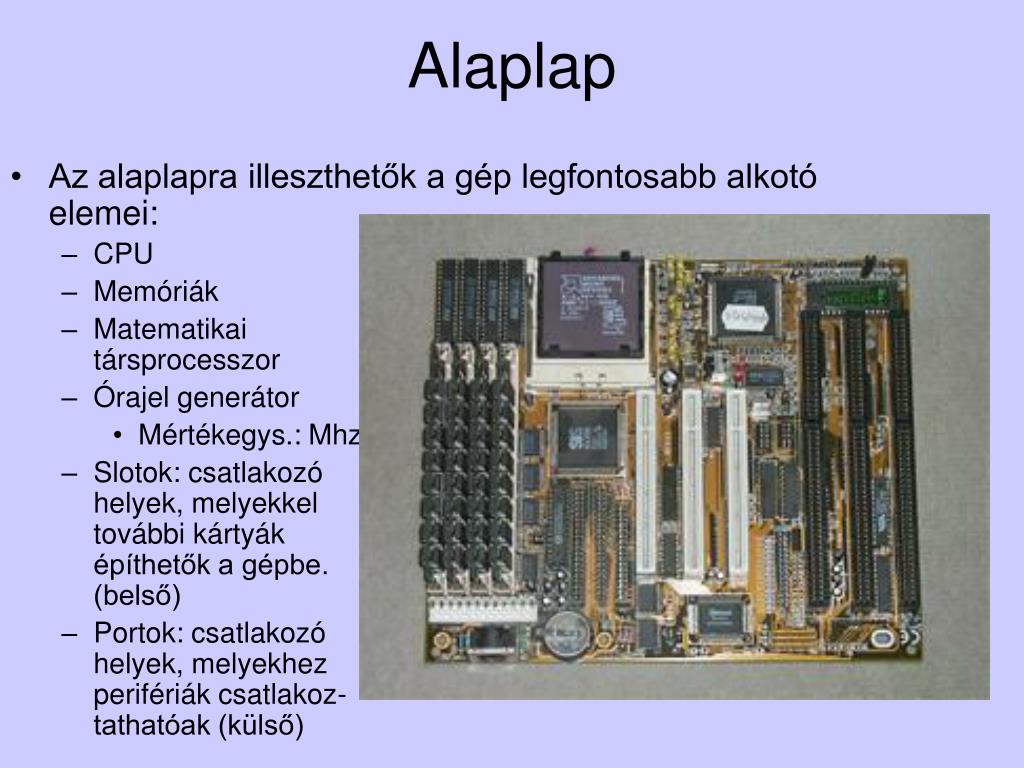 Alaplap

• Az alaplapra illeszthetők a gép legfontosabb alkotó elemei:
– CPU
– Memóriák
– Matematikai társprocesszor
– Órajel generátor
• Mértékegys.: Mhz
– Slotok: csatlakozó helyek, melyekkel további kártyák építhetők a gépbe. (belső)
– Portok: csatlakozó helyek, melyekhez perifériák csatlakoztathatóak (külső)